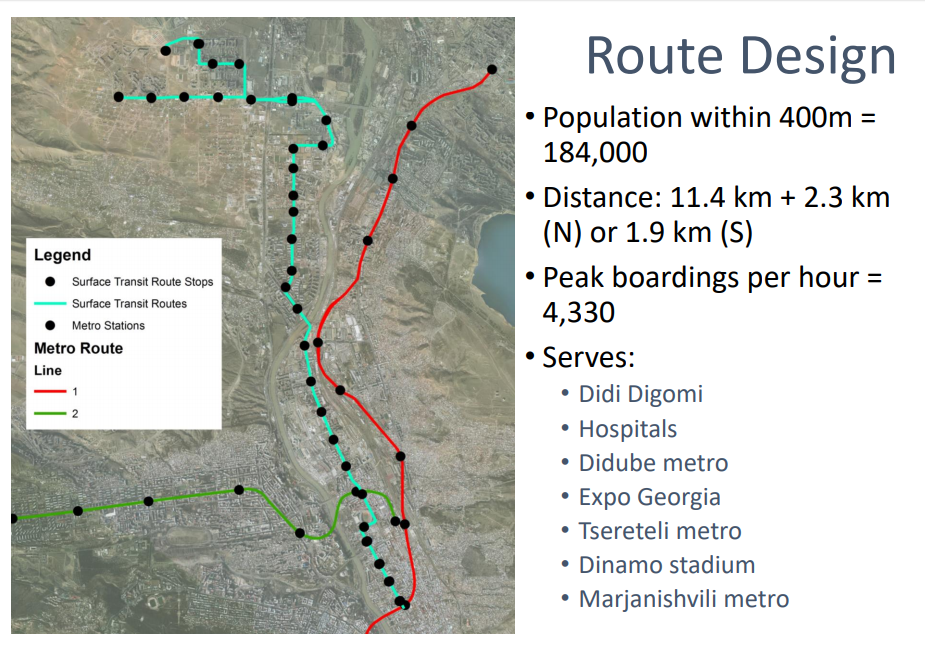 Legend

Surface Transit Route Stops
Surface Transit Routes
Metro Stations

Metro Route

Line

1

2

Route Design

• Population within 400m = 184,000
• Distance: 11.4 km + 2.3 km (N) or 1.9 km (S)
• Peak boardings per hour = 4,330
• Serves:
  • Didi Digomi
  • Hospitals
  • Didube metro
  • Expo Georgia
  • Tsereteli metro
  • Dinamo stadium
  • Marjanishvili metro